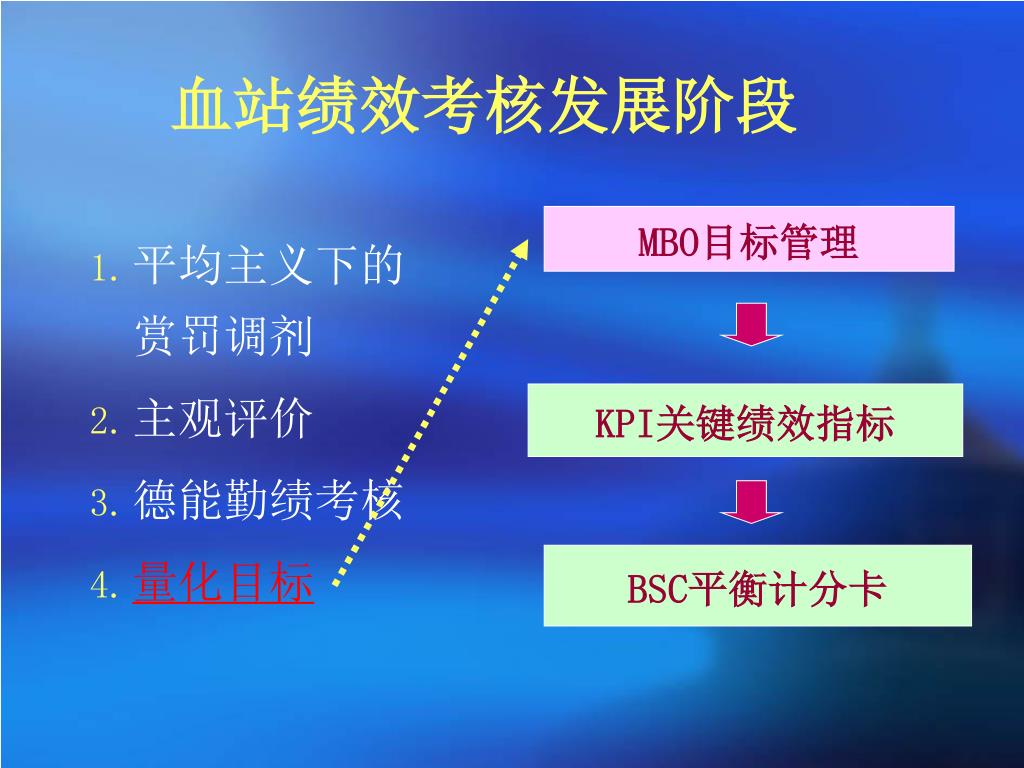 血站绩效考核发展阶段

1. 平均主义下的赏罚调剂
2. 主观评价
3. 德能勤绩考核
4. 量化目标

MBO目标管理

KPI关键绩效指标

BSC平衡计分卡